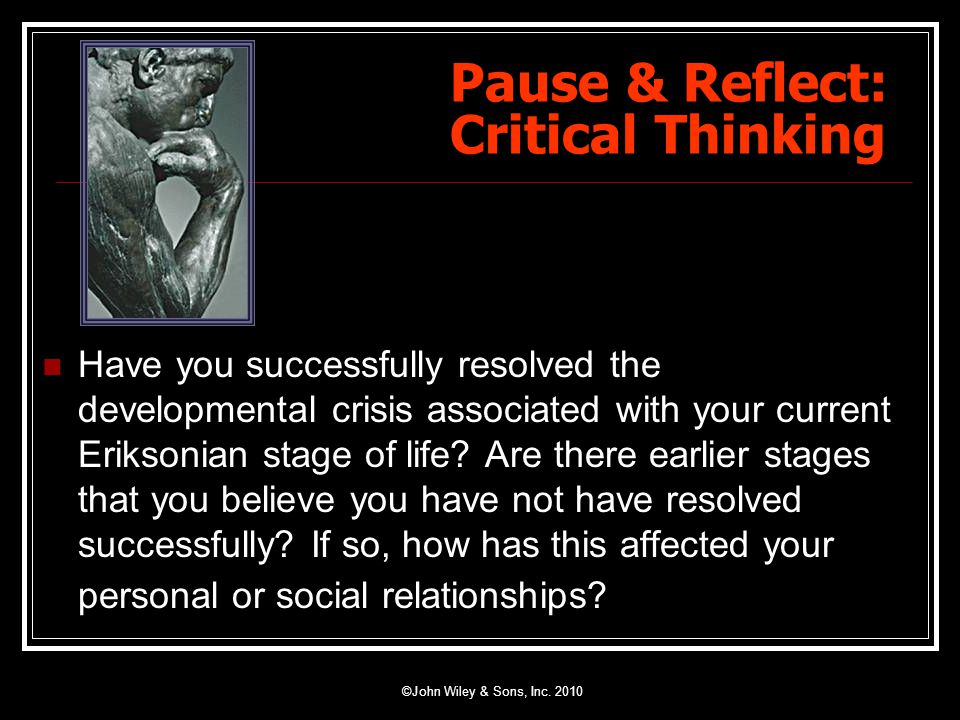 Pause & Reflect: Critical Thinking

Have you successfully resolved the developmental crisis associated with your current Eriksonian stage of life? Are there earlier stages that you believe you have not have resolved successfully? If so, how has this affected your personal or social relationships?

©John Wiley & Sons, Inc. 2010